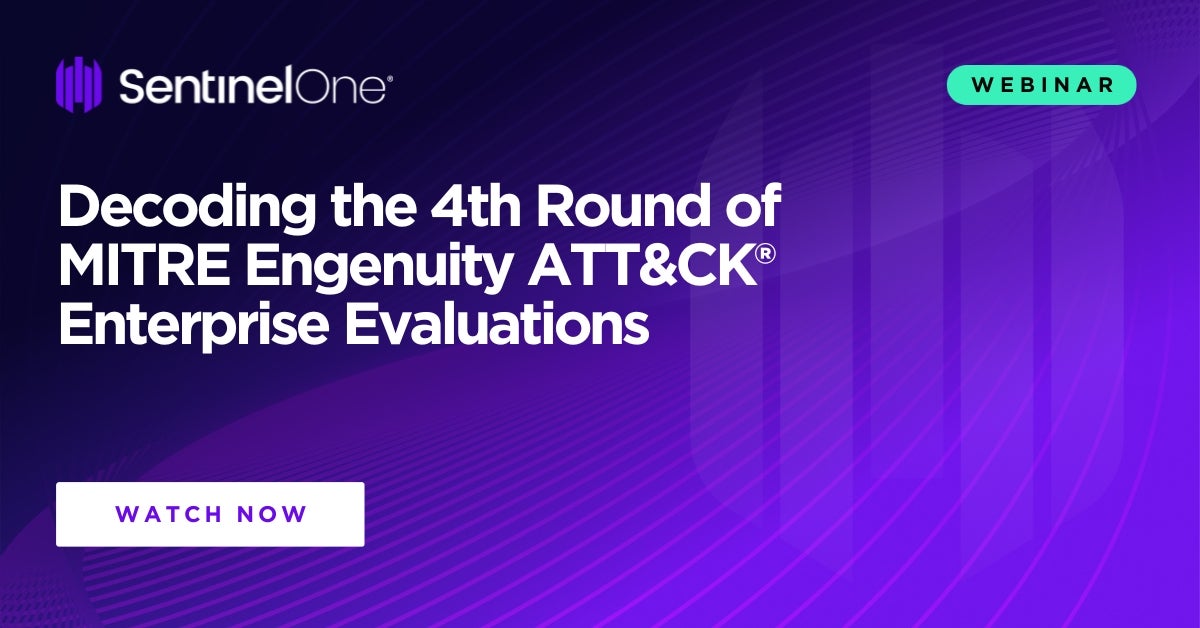 SentinelOne®

WEBINAR

Decoding the 4th Round of MITRE Engenuity ATT&CK® Enterprise Evaluations

WATCH NOW